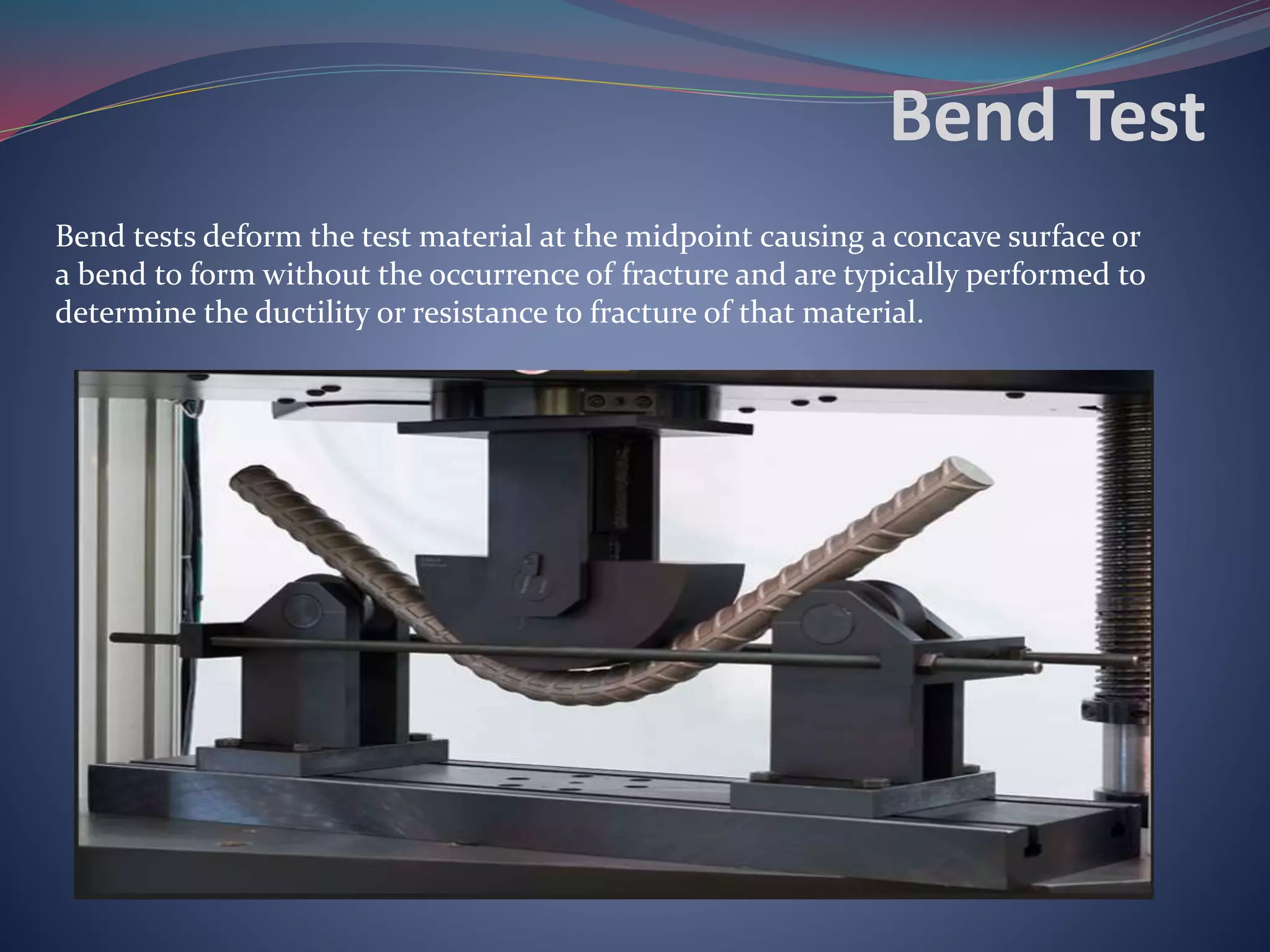 Bend Test

Bend tests deform the test material at the midpoint causing a concave surface or a bend to form without the occurrence of fracture and are typically performed to determine the ductility or resistance to fracture of that material.